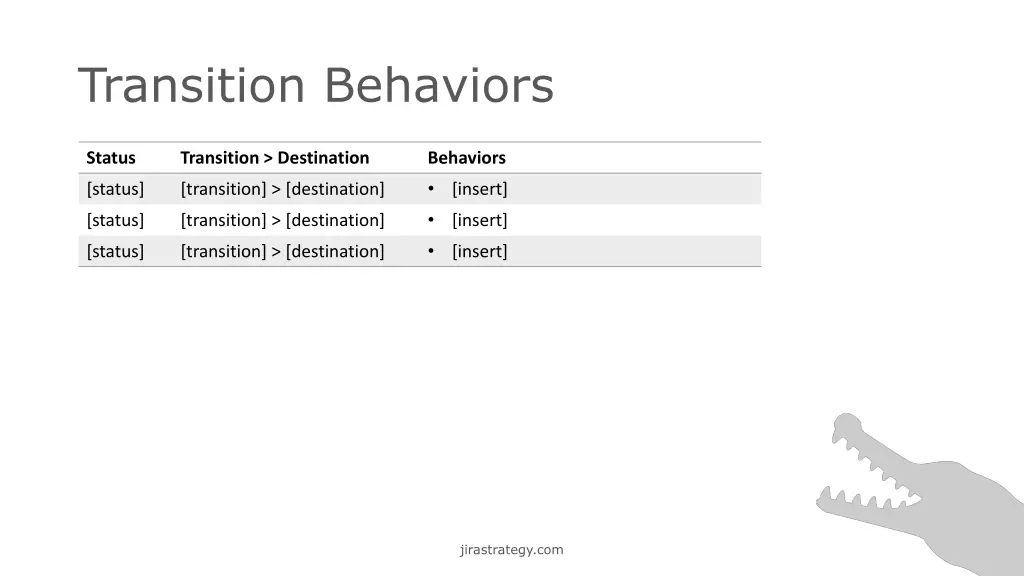 Transition Behaviors

| Status | Transition > Destination | Behaviors |
|---|---|---|
| [status] | [transition] > [destination] | • [insert] |
| [status] | [transition] > [destination] | • [insert] |
| [status] | [transition] > [destination] | • [insert] |

jirastrategy.com